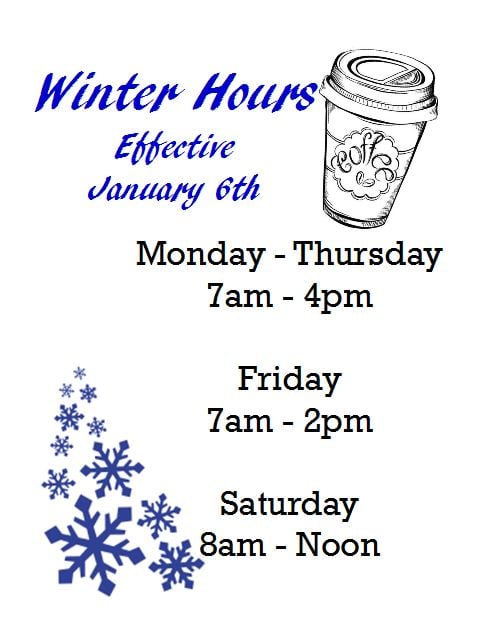 Winter Hours
Effective
January 6th

Coffee

Monday - Thursday
7am - 4pm

Friday
7am - 2pm

Saturday
8am - Noon